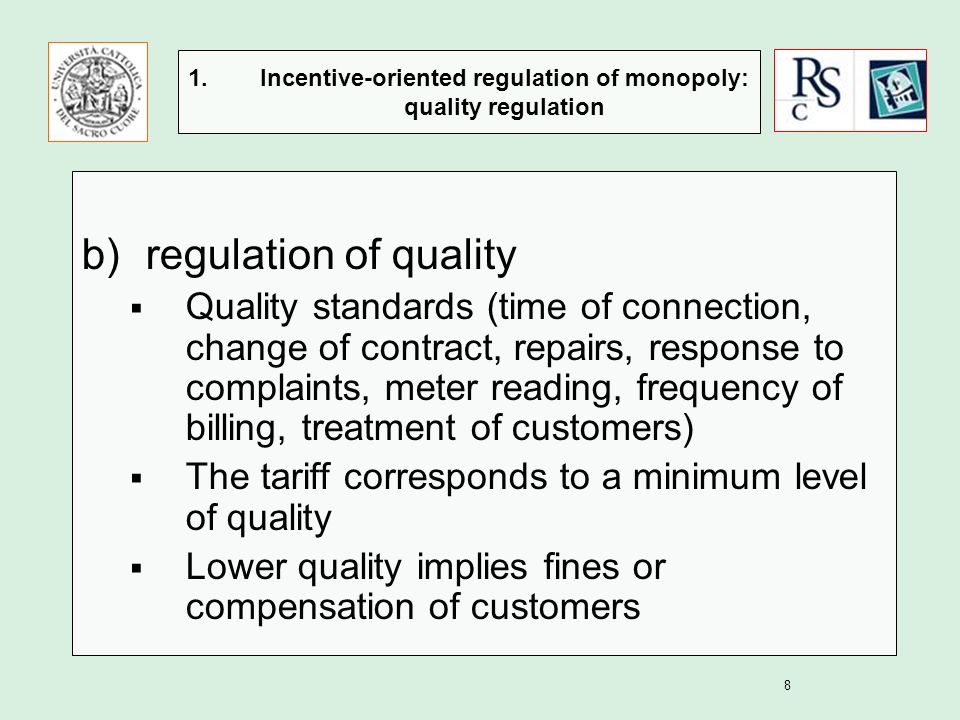 UNIVERSITÀ CATTOLICA DEL SACRO CUORE

1. Incentive-oriented regulation of monopoly: quality regulation

RS C

b) regulation of quality

▪ Quality standards (time of connection, change of contract, repairs, response to complaints, meter reading, frequency of billing, treatment of customers)

▪ The tariff corresponds to a minimum level of quality

▪ Lower quality implies fines or compensation of customers

8